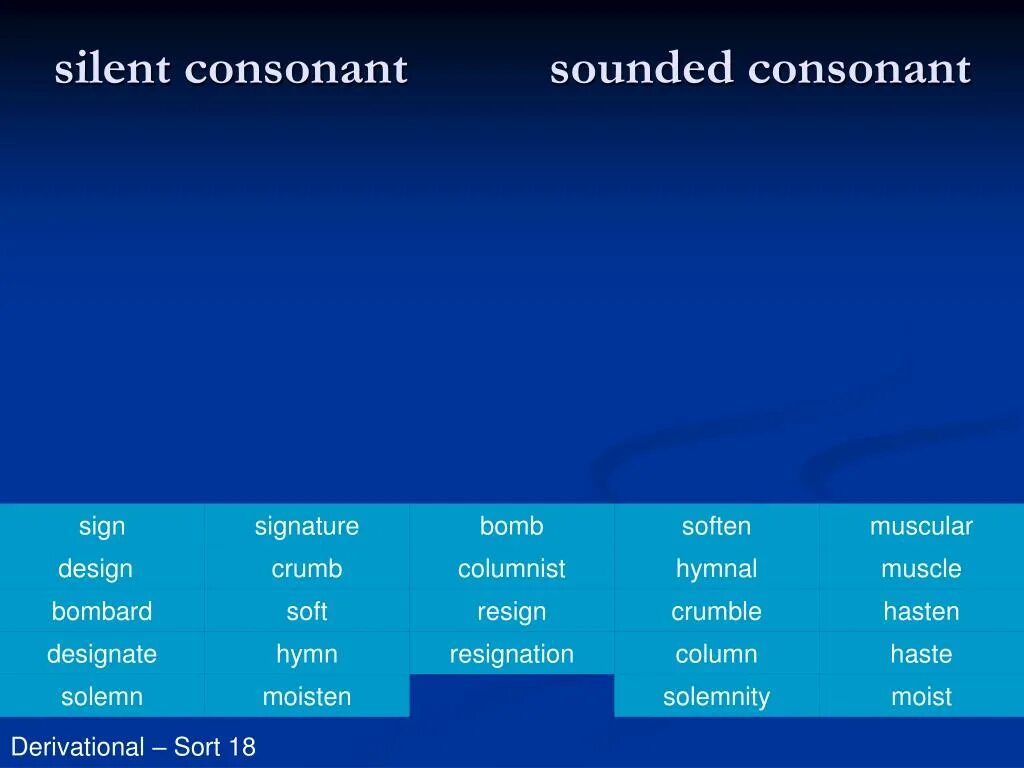 silent consonant sounded consonant

| sign | signature | bomb | soften | muscular |
|---|---|---|---|---|
| design | crumb | columnist | hymnal | muscle |
| bombard | soft | resign | crumble | hasten |
| designate | hymn | resignation | column | haste |
| solemn | moisten | | solemnity | moist |

Derivational – Sort 18